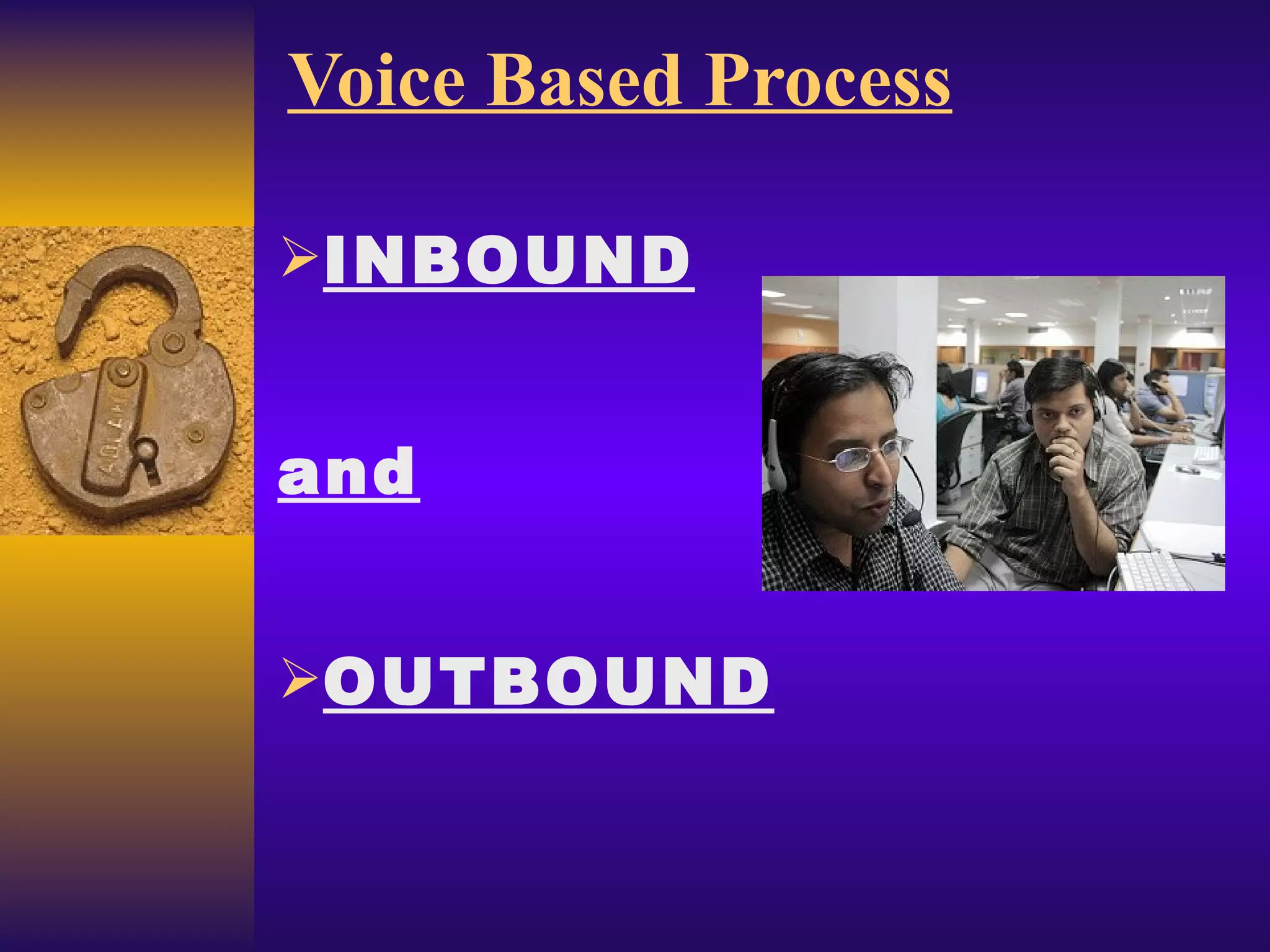 Voice Based Process

➢INBOUND

and

➢OUTBOUND